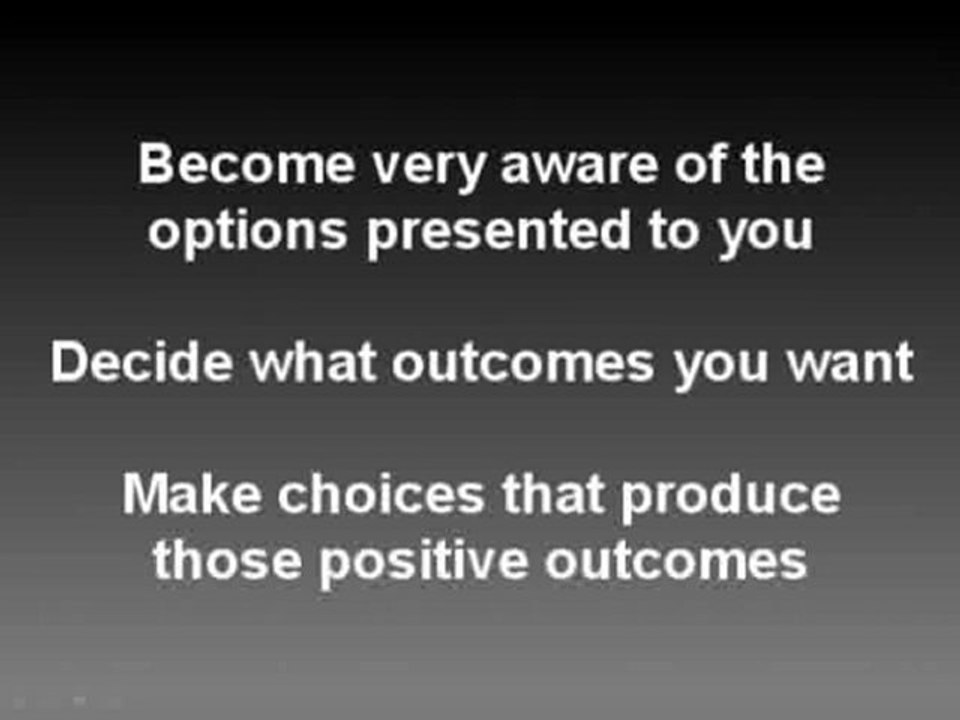 Become very aware of the options presented to you

Decide what outcomes you want

Make choices that produce those positive outcomes